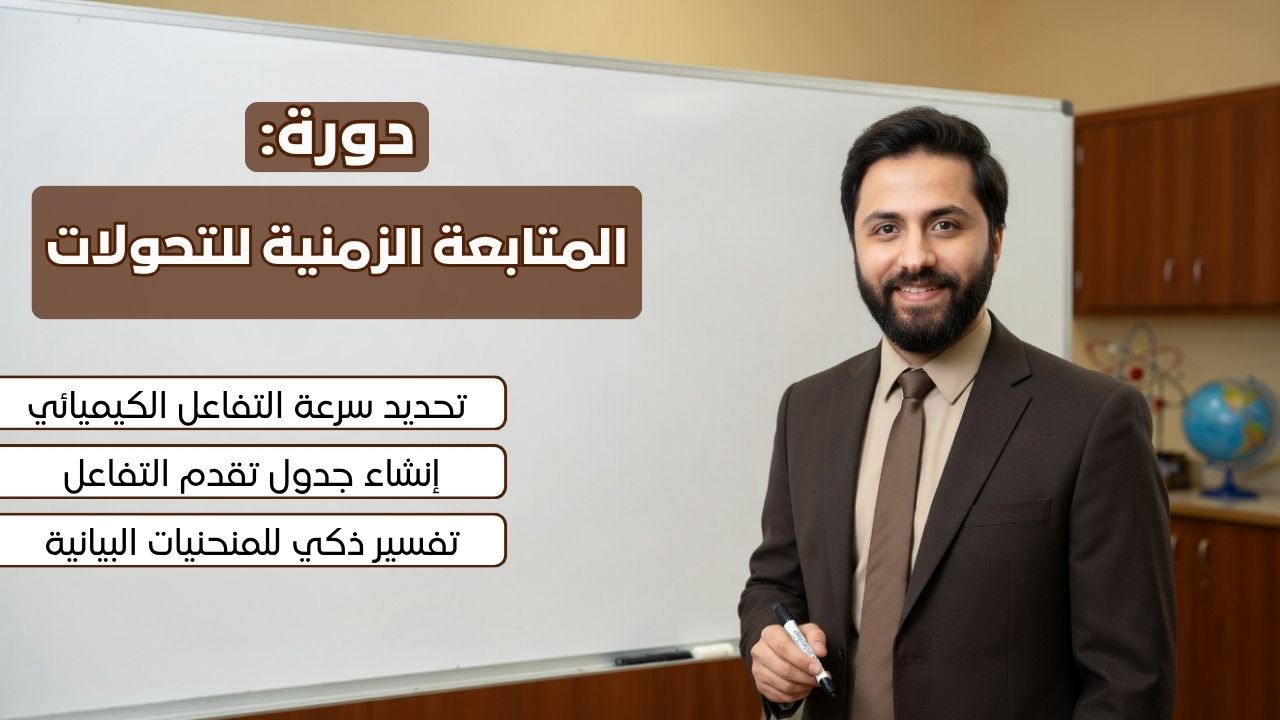 دورة:

المتابعة الزمنية للتحولات

تحديد سرعة التفاعل الكيميائي

إنشاء جدول تقدم التفاعل

تفسير ذكي للمنحنيات البيانية